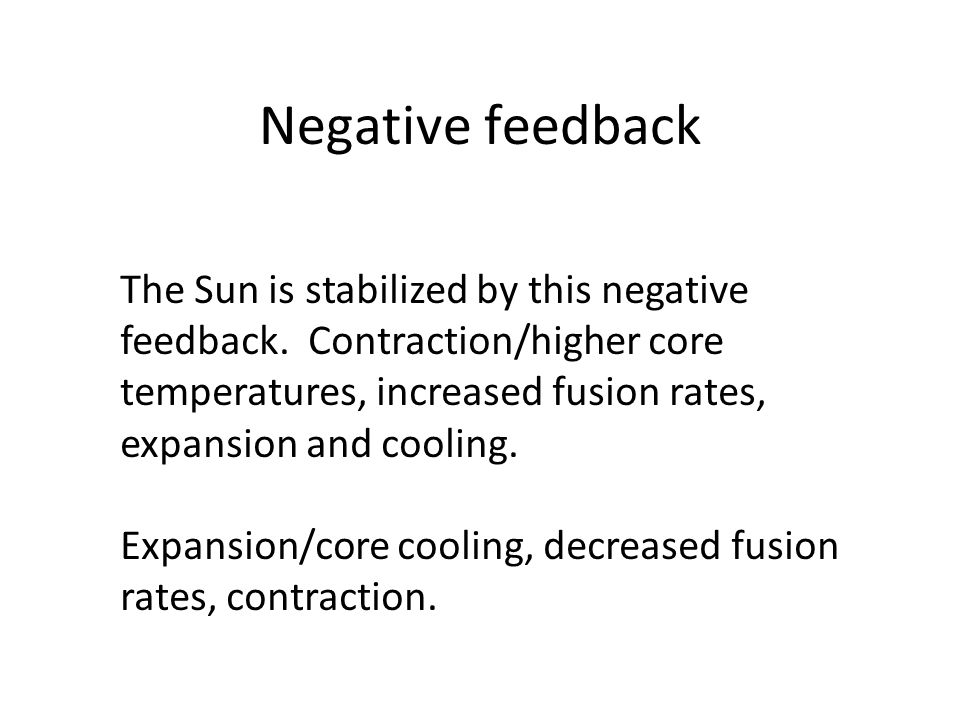 Negative feedback

The Sun is stabilized by this negative feedback.  Contraction/higher core temperatures, increased fusion rates, expansion and cooling.

Expansion/core cooling, decreased fusion rates, contraction.